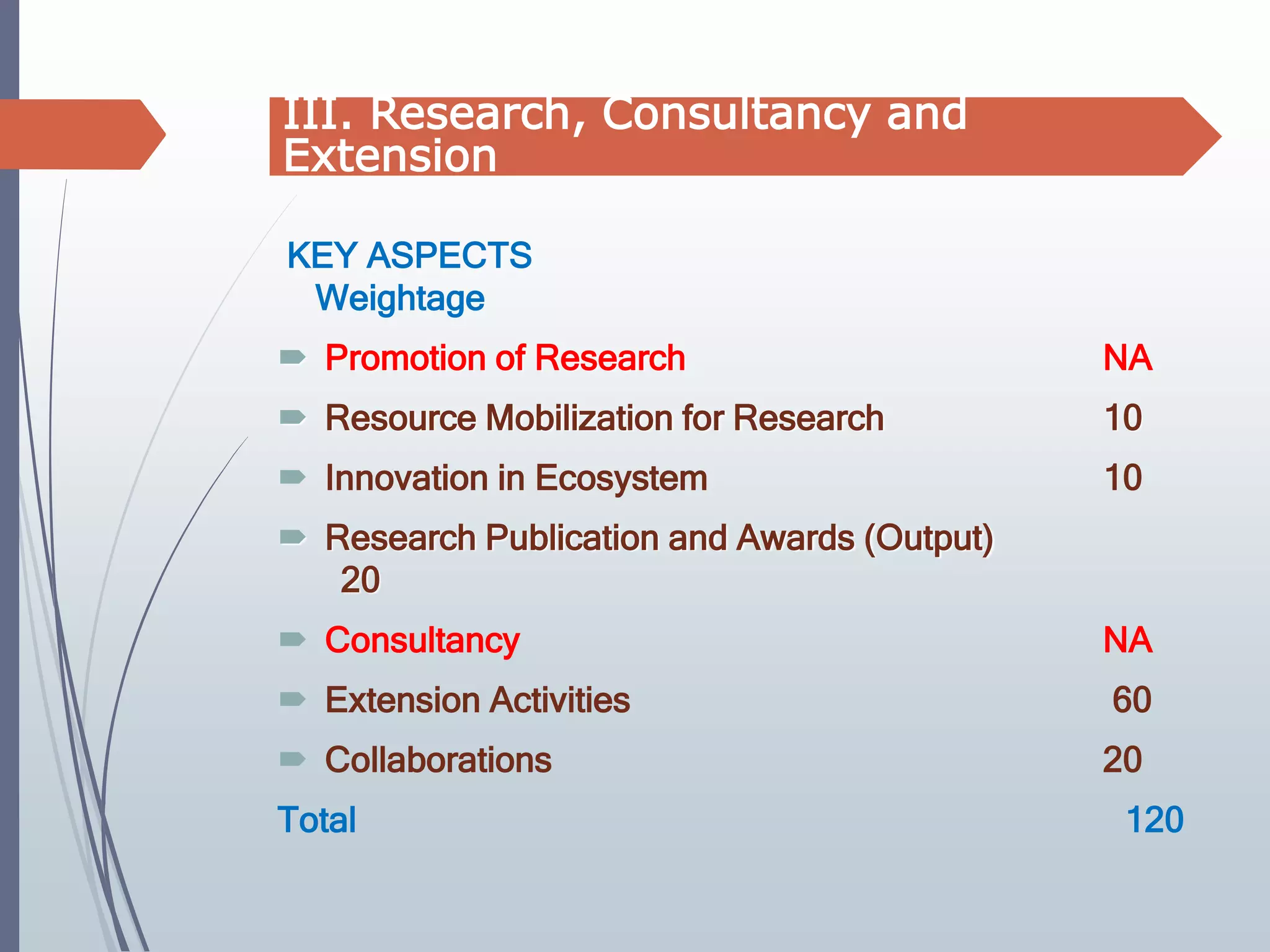 III. Research, Consultancy and Extension

KEY ASPECTS
Weightage

Promotion of Research NA

Resource Mobilization for Research 10

Innovation in Ecosystem 10

Research Publication and Awards (Output) 20

Consultancy NA

Extension Activities 60

Collaborations 20

Total 120